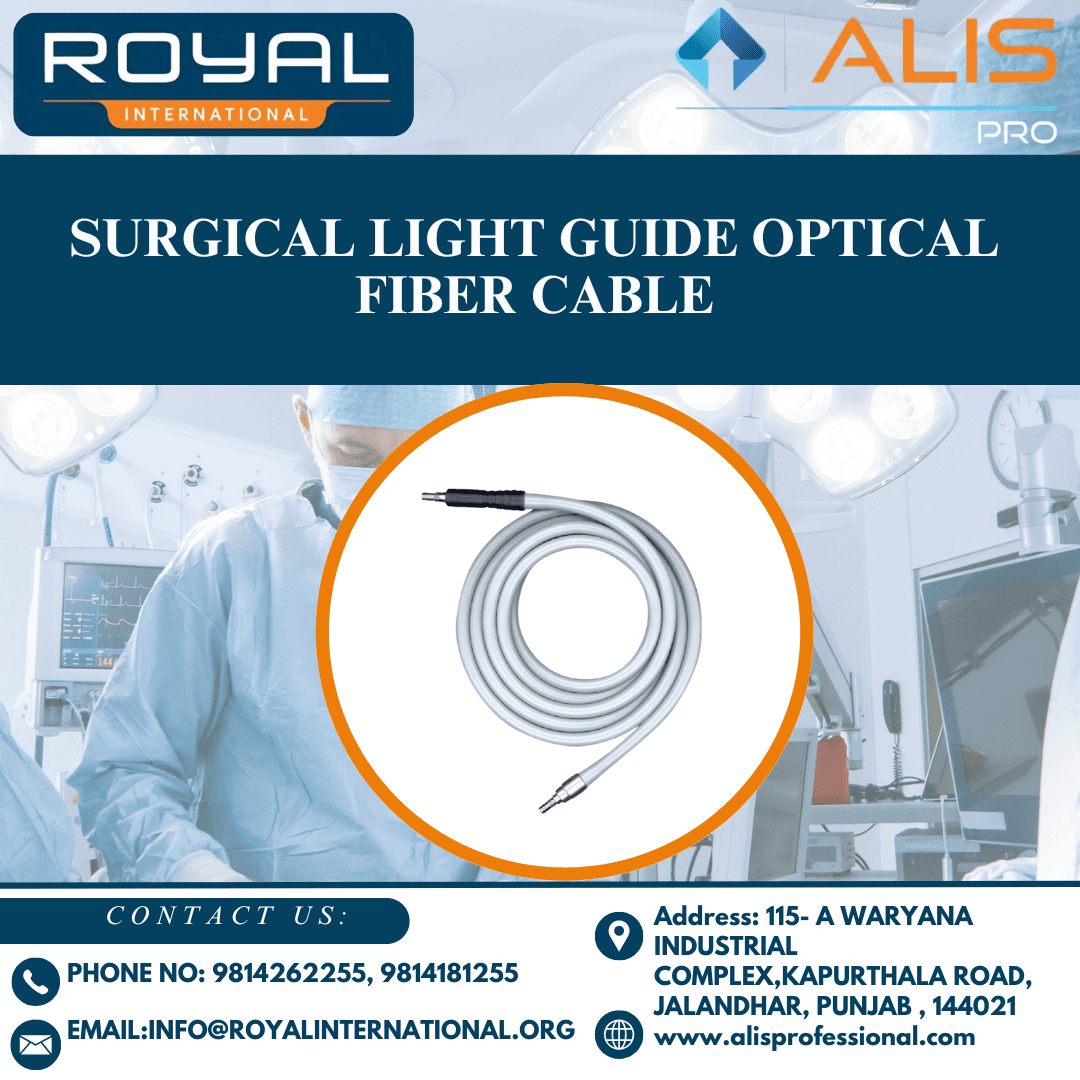 ROYAL
INTERNATIONAL

ALIS
PRO

SURGICAL LIGHT GUIDE OPTICAL FIBER CABLE

CONTACT US:

PHONE NO: 9814262255, 9814181255

EMAIL:INFO@ROYALINTERNATIONAL.ORG

Address: 115- A WARYANA INDUSTRIAL COMPLEX,KAPURTHALA ROAD, JALANDHAR, PUNJAB , 144021

www.alisprofessional.com